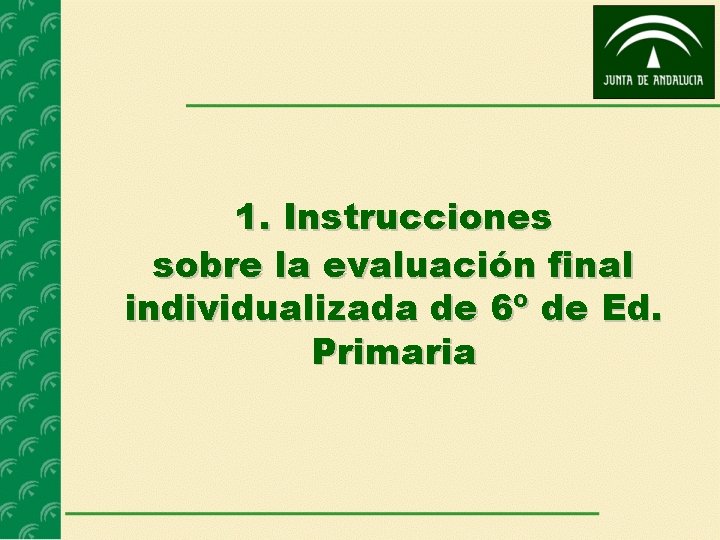 JUNTA DE ANDALUCIA

1. Instrucciones sobre la evaluación final individualizada de 6º de Ed. Primaria